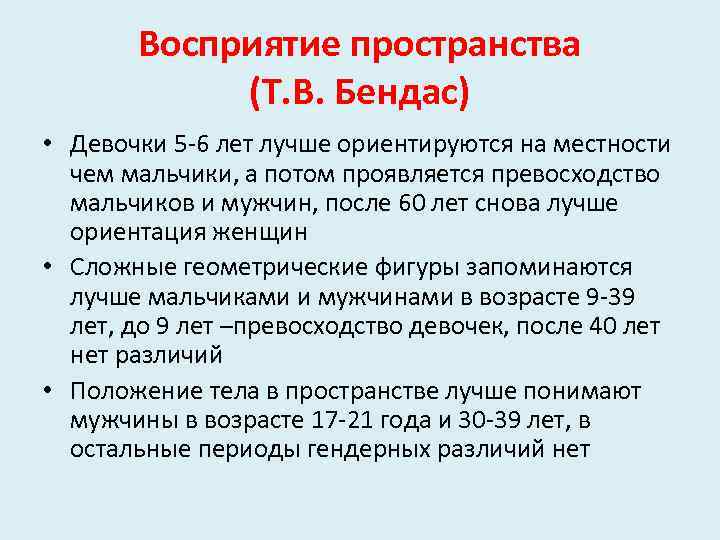 Восприятие пространства (Т.В. Бендас)

• Девочки 5-6 лет лучше ориентируются на местности чем мальчики, а потом проявляется превосходство мальчиков и мужчин, после 60 лет снова лучше ориентация женщин

• Сложные геометрические фигуры запоминаются лучше мальчиками и мужчинами в возрасте 9-39 лет, до 9 лет –превосходство девочек, после 40 лет нет различий

• Положение тела в пространстве лучше понимают мужчины в возрасте 17-21 года и 30-39 лет, в остальные периоды гендерных различий нет